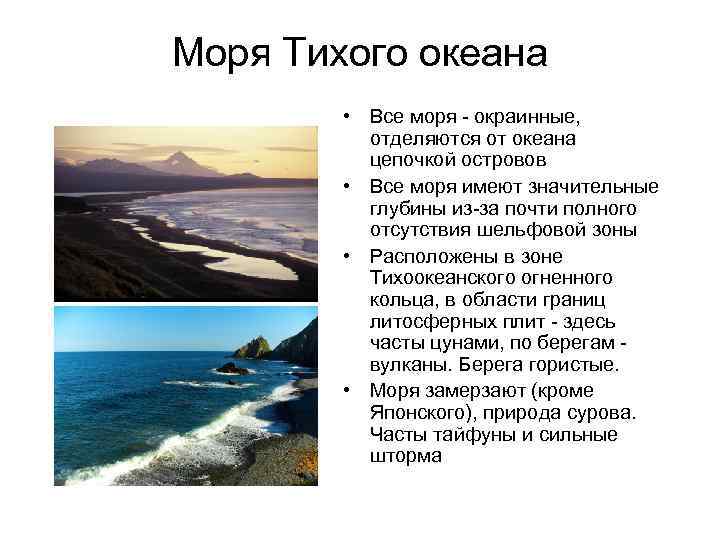 Моря Тихого океана

• Все моря - окраинные, отделяются от океана цепочкой островов
• Все моря имеют значительные глубины из-за почти полного отсутствия шельфовой зоны
• Расположены в зоне Тихоокеанского огненного кольца, в области границ литосферных плит - здесь часты цунами, по берегам - вулканы. Берега гористые.
• Моря замерзают (кроме Японского), природа сурова. Часты тайфуны и сильные шторма